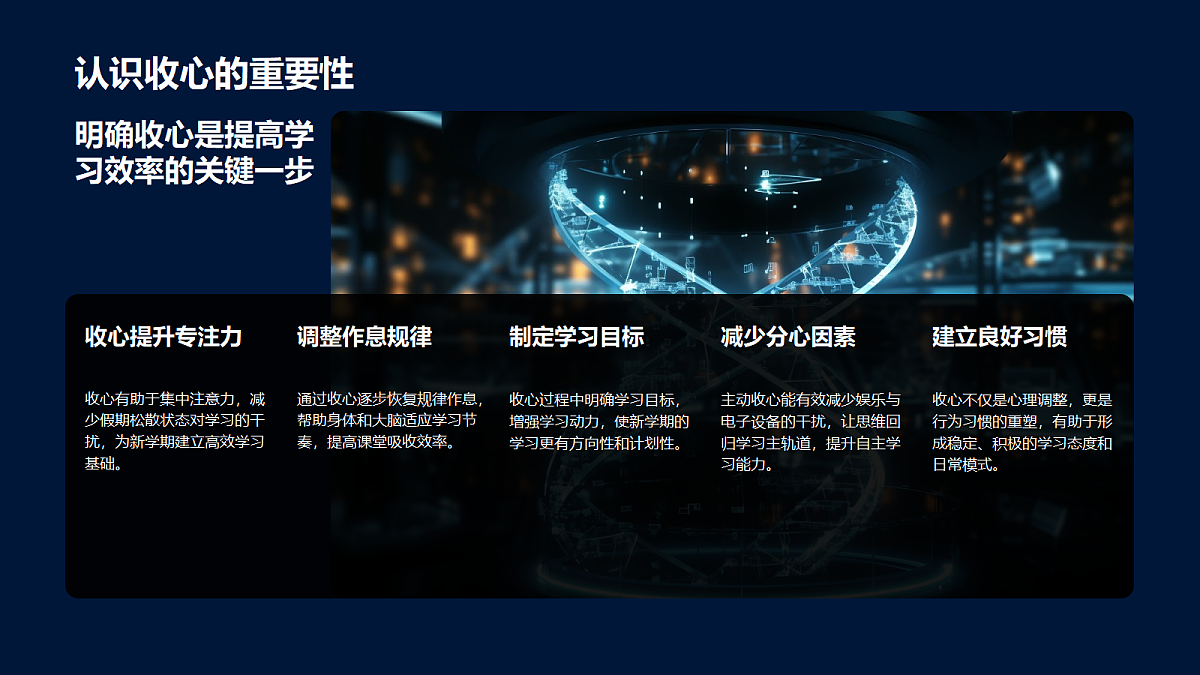 认识收心的重要性

明确收心是提高学习效率的关键一步

收心提升专注力

收心有助于集中注意力，减少假期松散状态对学习的干扰，为新学期建立高效学习基础。

调整作息规律

通过收心逐步恢复规律作息，帮助身体和大脑适应学习节奏，提高课堂吸收效率。

制定学习目标

收心过程中明确学习目标，增强学习动力，使新学期的学习更有方向性和计划性。

减少分心因素

主动收心能有效减少娱乐与电子设备的干扰，让思维回归学习主轨道，提升自主学习能力。

建立良好习惯

收心不仅是心理调整，更是行为习惯的重塑，有助于形成稳定、积极的学习态度和日常模式。